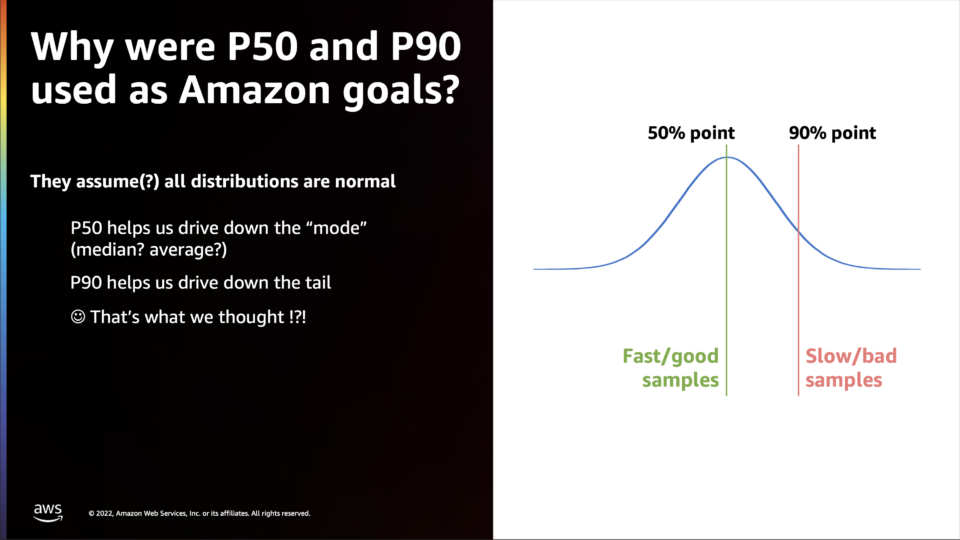 Why were P50 and P90 used as Amazon goals?

They assume(?) all distributions are normal

P50 helps us drive down the “mode” (median? average?)

P90 helps us drive down the tail

☺ That’s what we thought !?!

50% point

90% point

Fast/good samples

Slow/bad samples

aws

© 2022, Amazon Web Services, Inc. or its affiliates. All rights reserved.